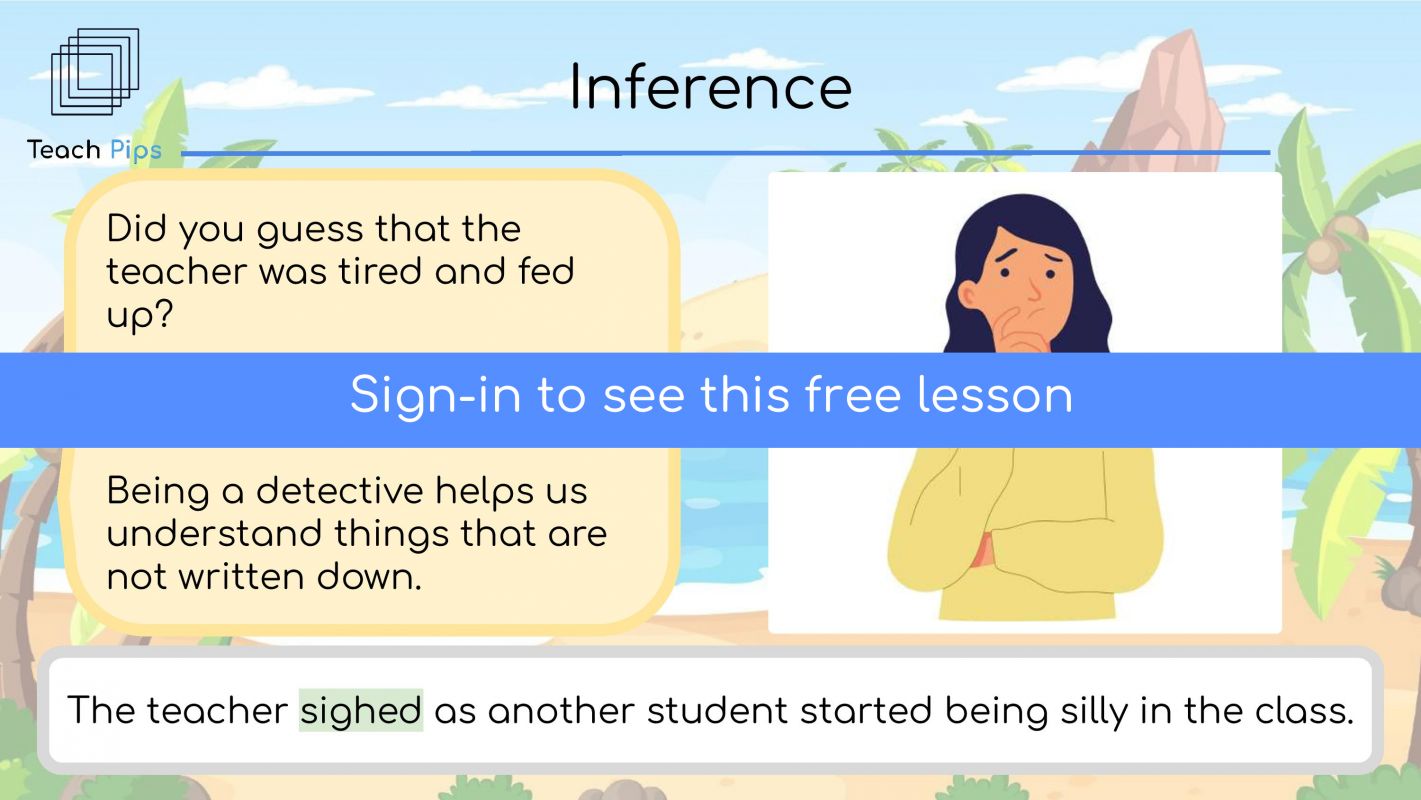 Teach Pips

Inference

Did you guess that the teacher was tired and fed up?

Sign-in to see this free lesson

Being a detective helps us understand things that are not written down.

The teacher sighed as another student started being silly in the class.